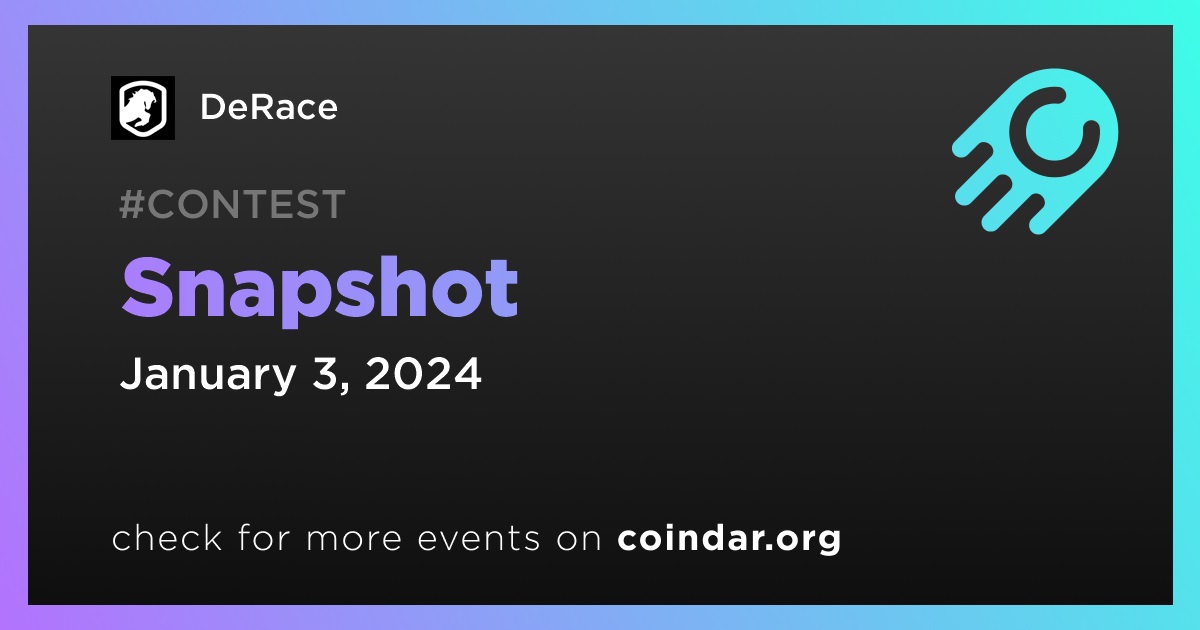 DeRace

#CONTEST

Snapshot

January 3, 2024

check for more events on coindar.org